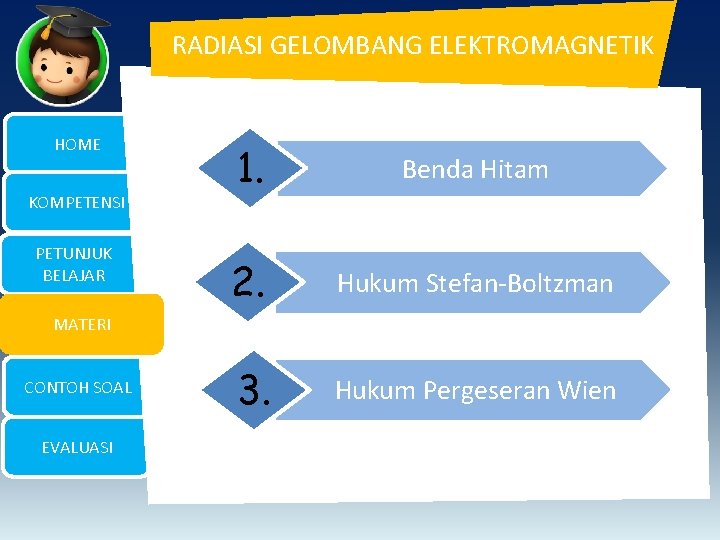 RADIASI GELOMBANG ELEKTROMAGNETIK

HOME

KOMPETENSI

PETUNJUK BELAJAR

MATERI

CONTOH SOAL

EVALUASI

1. Benda Hitam

2. Hukum Stefan-Boltzman

3. Hukum Pergeseran Wien